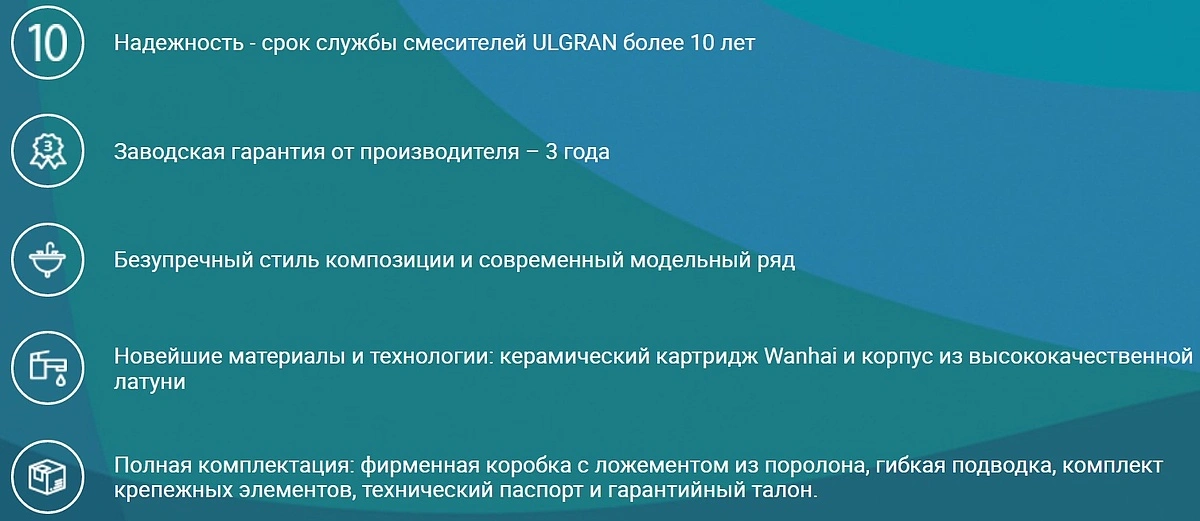 10

Надежность - срок службы смесителей ULGRAN более 10 лет

3

Заводская гарантия от производителя – 3 года

Безупречный стиль композиции и современный модельный ряд

Новейшие материалы и технологии: керамический картридж Wanhai и корпус из высококачественной латуни

Полная комплектация: фирменная коробка с ложементом из поролона, гибкая подводка, комплект крепежных элементов, технический паспорт и гарантийный талон.